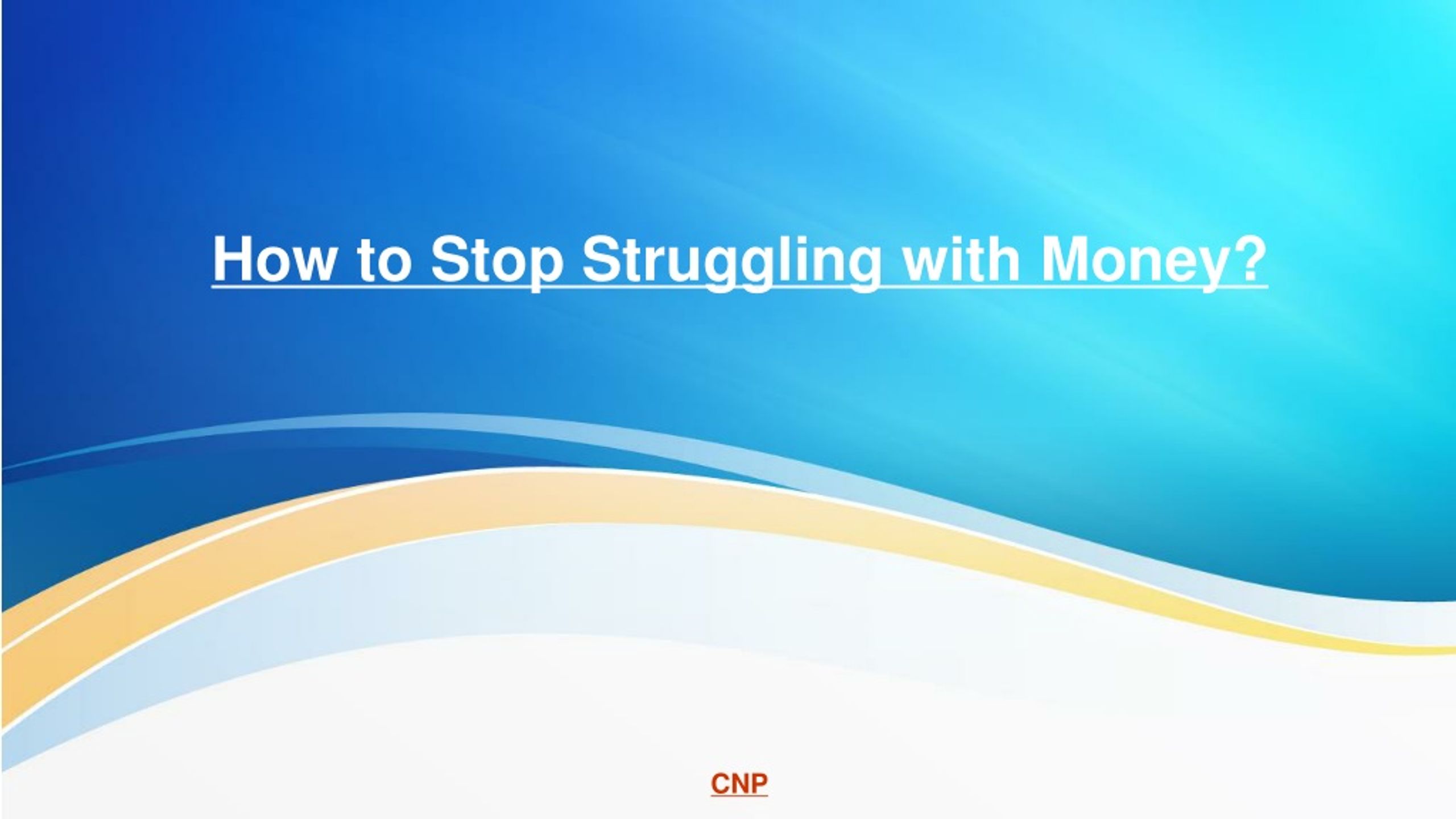 How to Stop Struggling with Money?

CNP